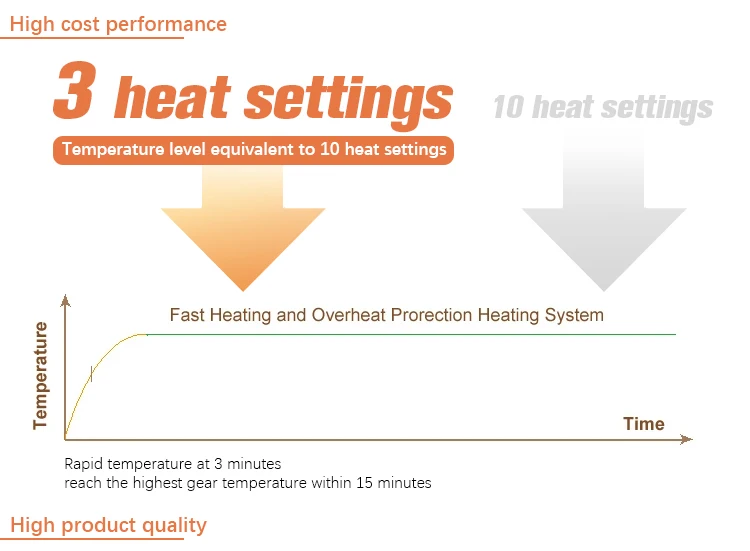 High cost performance

3 heat settings

Temperature level equivalent to 10 heat settings

10 heat settings

Fast Heating and Overheat Prorection Heating System

Temperature

Time

Rapid temperature at 3 minutes
reach the highest gear temperature within 15 minutes

High product quality